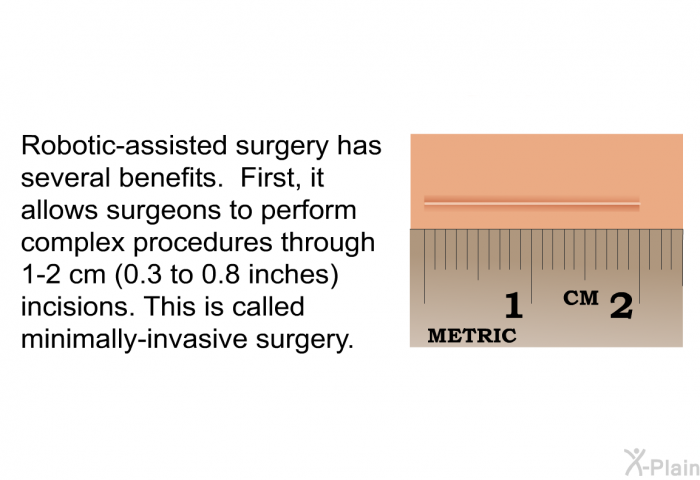 Robotic-assisted surgery has several benefits. First, it allows surgeons to perform complex procedures through 1-2 cm (0.3 to 0.8 inches) incisions. This is called minimally-invasive surgery.

1 CM 2
METRIC

X-Plain